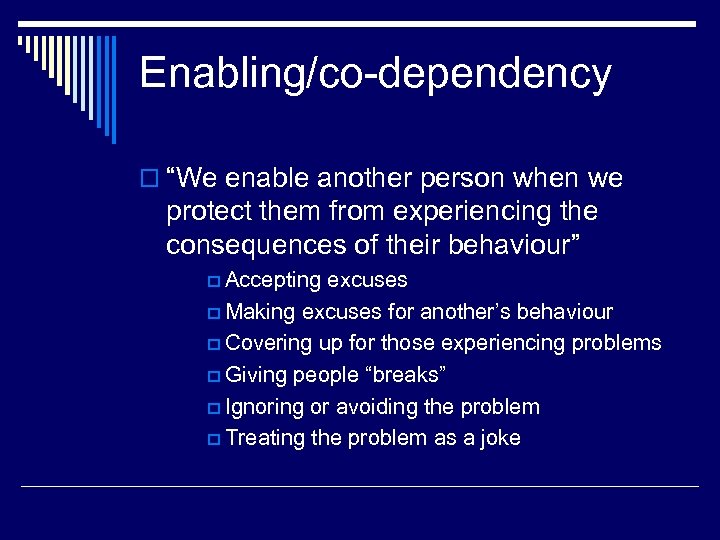 Enabling/co-dependency

“We enable another person when we protect them from experiencing the consequences of their behaviour”

Accepting excuses

Making excuses for another’s behaviour

Covering up for those experiencing problems

Giving people “breaks”

Ignoring or avoiding the problem

Treating the problem as a joke